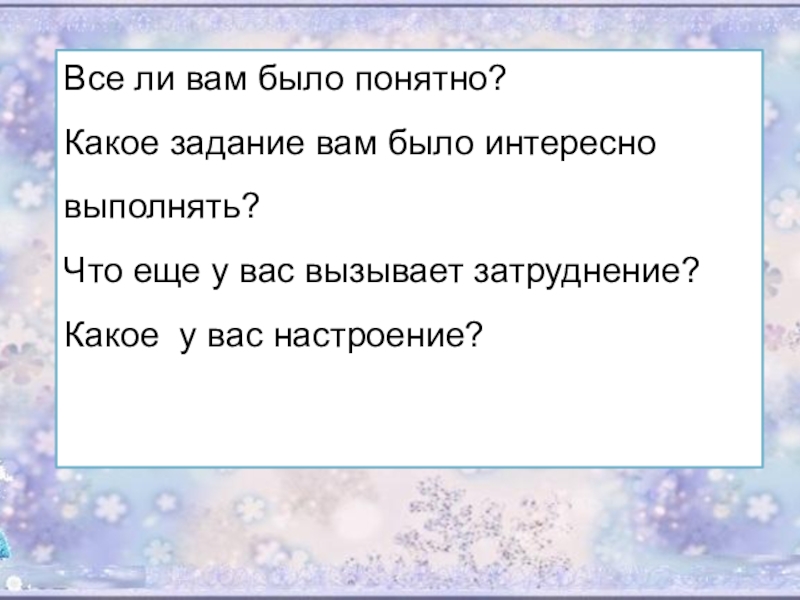 Все ли вам было понятно?

Какое задание вам было интересно выполнять?

Что еще у вас вызывает затруднение?

Какое у вас настроение?